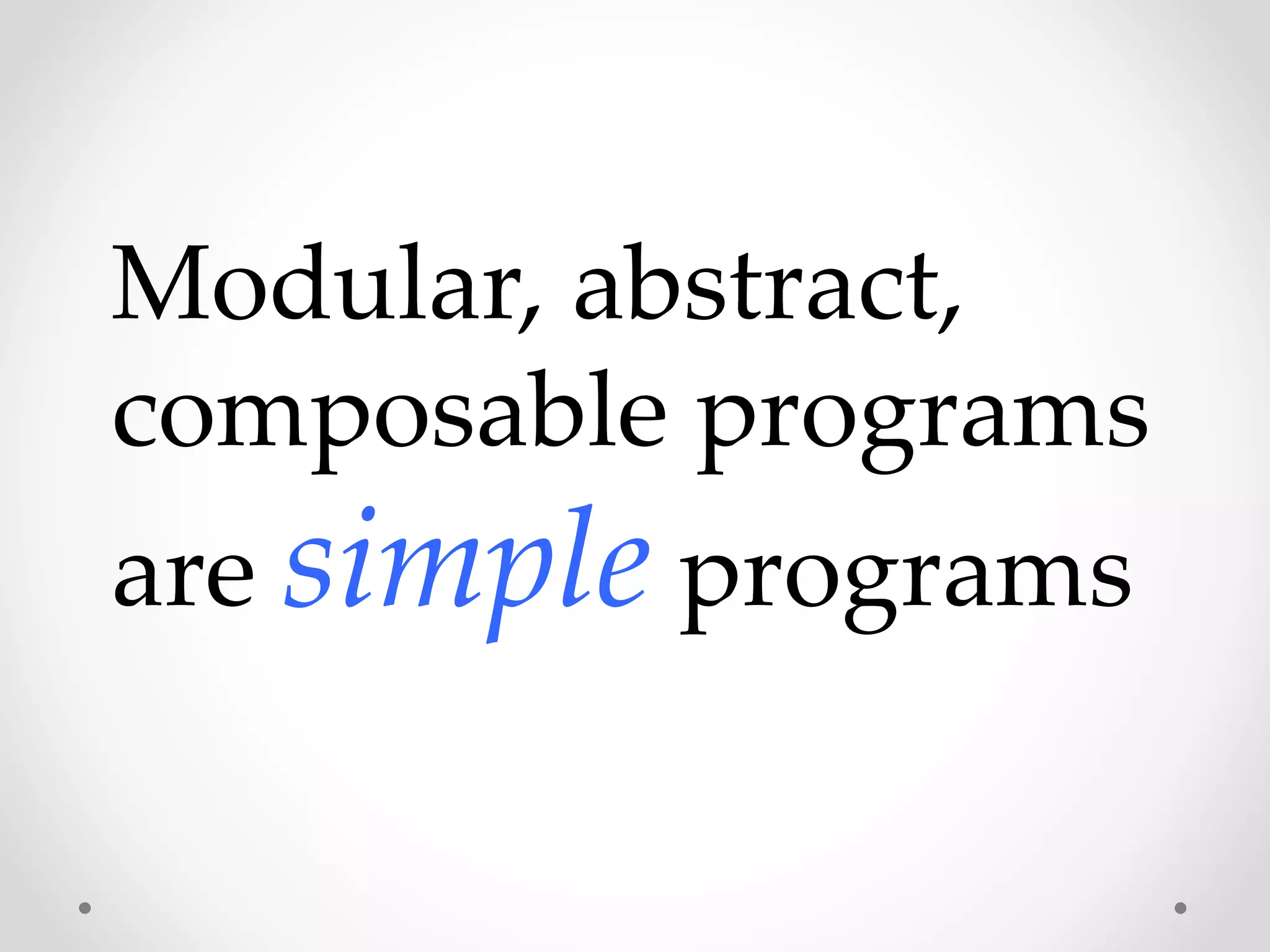 Modular, abstract, composable programs are simple programs